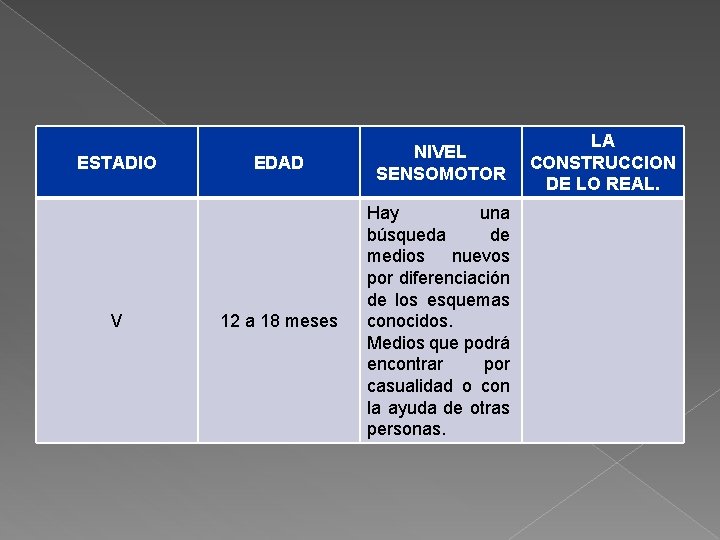 | ESTADIO | EDAD | NIVEL SENSOMOTOR | LA CONSTRUCCION DE LO REAL. |
|---|---|---|---|
| V | 12 a 18 meses | Hay una búsqueda de medios nuevos por diferenciación de los esquemas conocidos. Medios que podrá encontrar por casualidad o con la ayuda de otras personas. | |